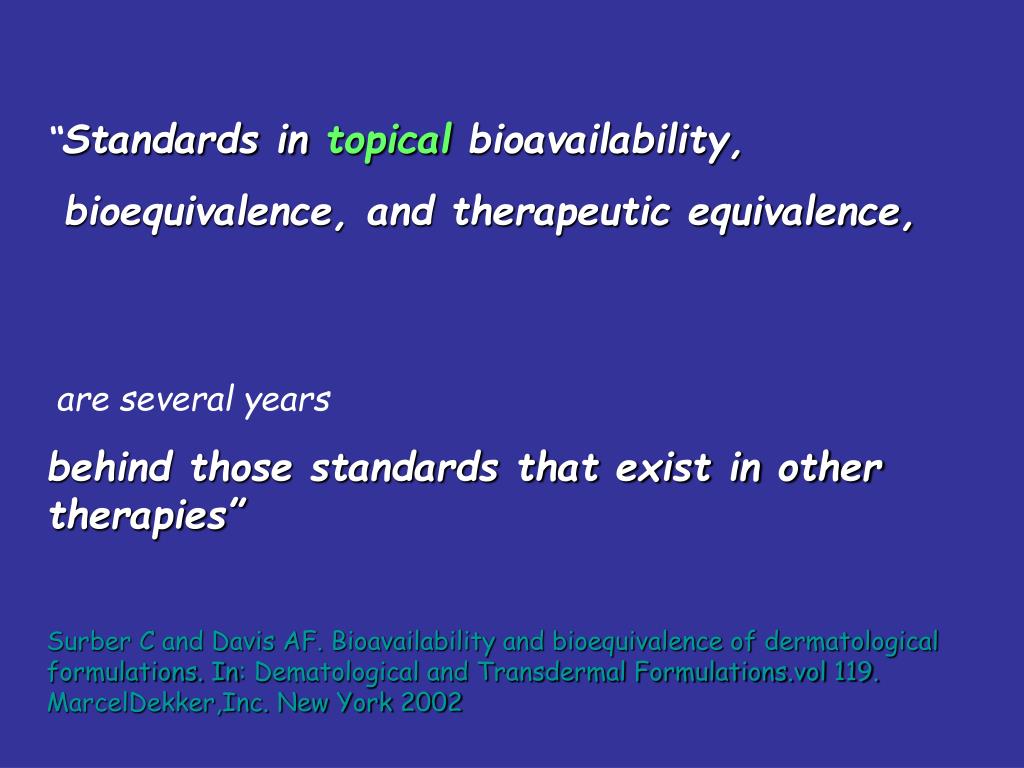 “Standards in topical bioavailability,

bioequivalence, and therapeutic equivalence,

are several years

behind those standards that exist in other therapies”

Surber C and Davis AF. Bioavailability and bioequivalence of dermatological formulations. In: Dematological and Transdermal Formulations.vol 119. MarcelDekker,Inc. New York 2002